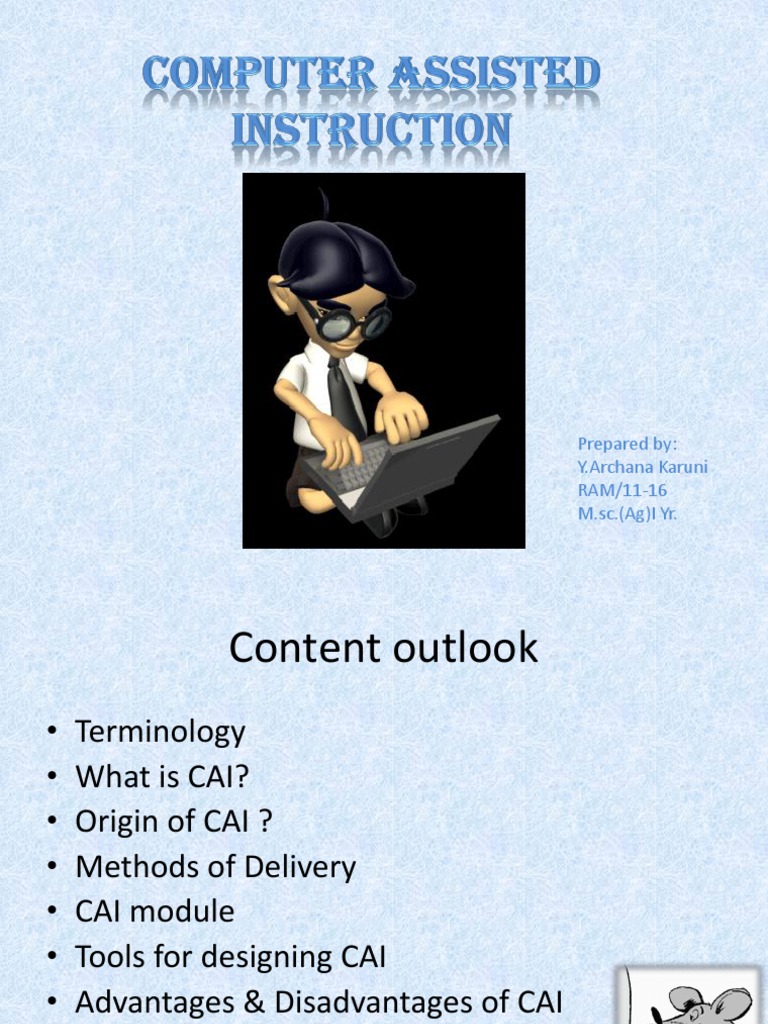 COMPUTER ASSISTED INSTRUCTION

Prepared by:
Y.Archana Karuni
RAM/11-16
M.sc.(Ag)I Yr.

Content outlook

• Terminology
• What is CAI?
• Origin of CAI ?
• Methods of Delivery
• CAI module
• Tools for designing CAI
• Advantages & Disadvantages of CAI